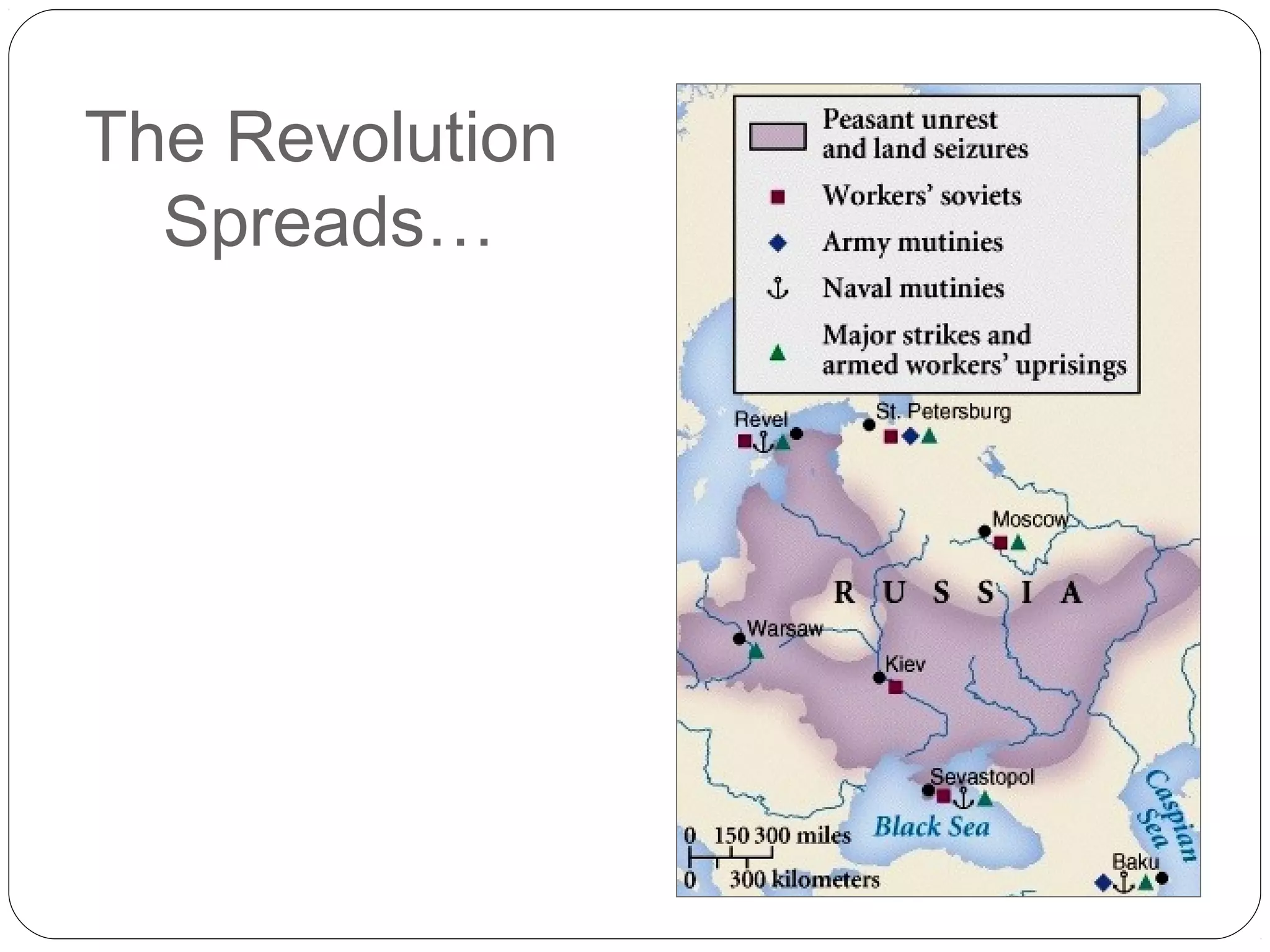 The Revolution Spreads…

Peasant unrest and land seizures
Workers' soviets
Army mutinies
Naval mutinies
Major strikes and armed workers' uprisings

Revel
St. Petersburg
Moscow
RUSSIA
Warsaw
Kiev
Sevastopol
Black Sea
Caspian Sea
Baku
0 150 300 miles
0 300 kilometers